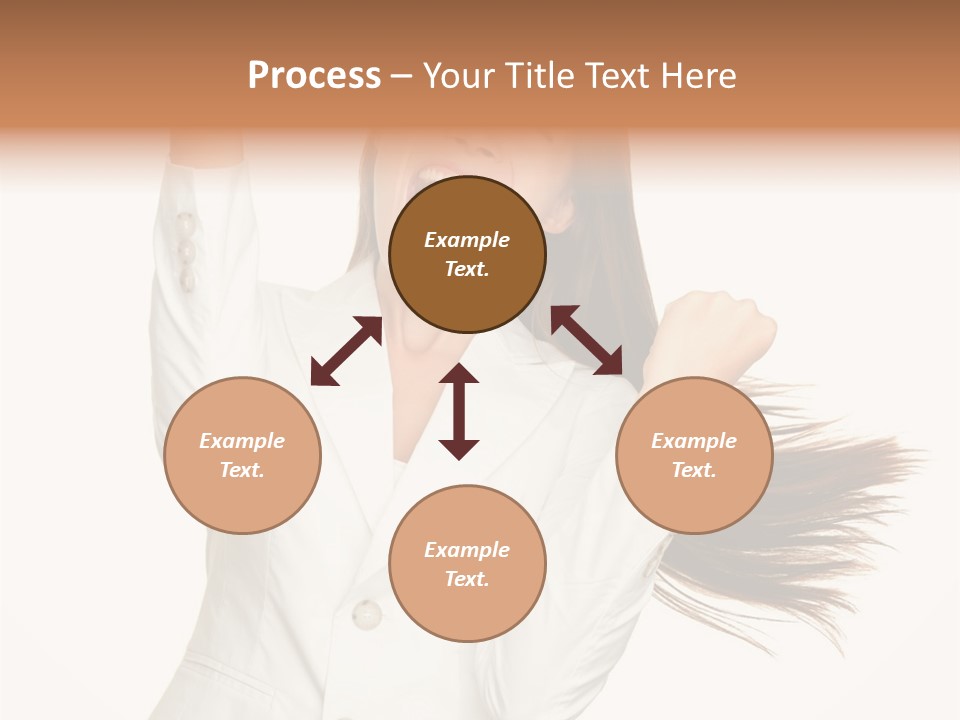 Process – Your Title Text Here

Example Text.

Example Text.

Example Text.

Example Text.